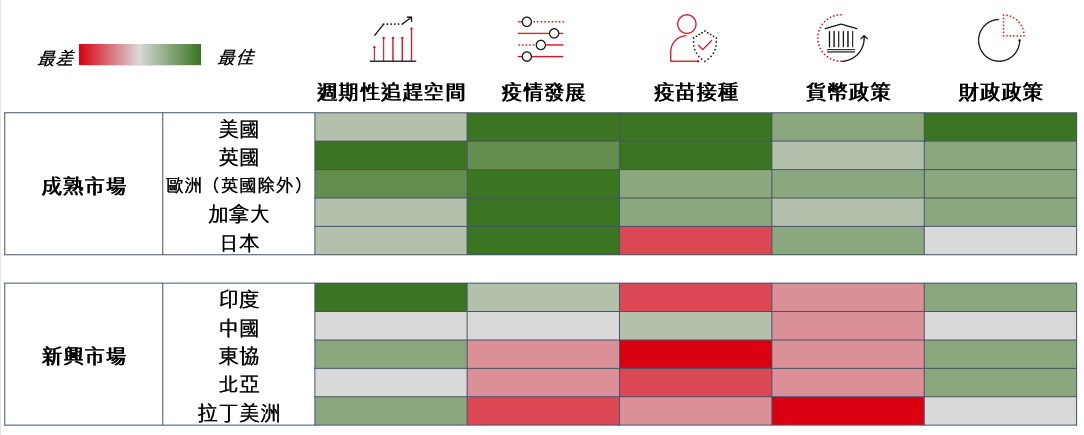 最差 最佳

| | | 週期性追趕空間 | 疫情發展 | 疫苗接種 | 貨幣政策 | 財政政策 |
|---|---|---|---|---|---|---|
| 成熟市場 | 美國 | | | | | |
| | 英國 | | | | | |
| | 歐洲（英國除外） | | | | | |
| | 加拿大 | | | | | |
| | 日本 | | | | | |

| | | | | | | |
|---|---|---|---|---|---|---|
| 新興市場 | 印度 | | | | | |
| | 中國 | | | | | |
| | 東協 | | | | | |
| | 北亞 | | | | | |
| | 拉丁美洲 | | | | | |